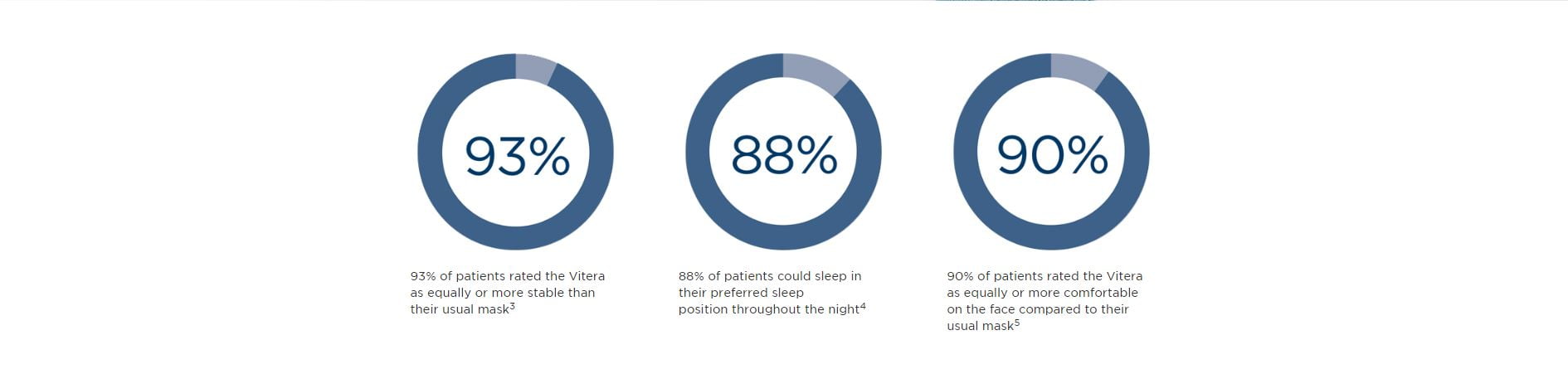 93%

93% of patients rated the Vitera as equally or more stable than their usual mask$^3$

88%

88% of patients could sleep in their preferred sleep position throughout the night$^4$

90%

90% of patients rated the Vitera as equally or more comfortable on the face compared to their usual mask$^5$